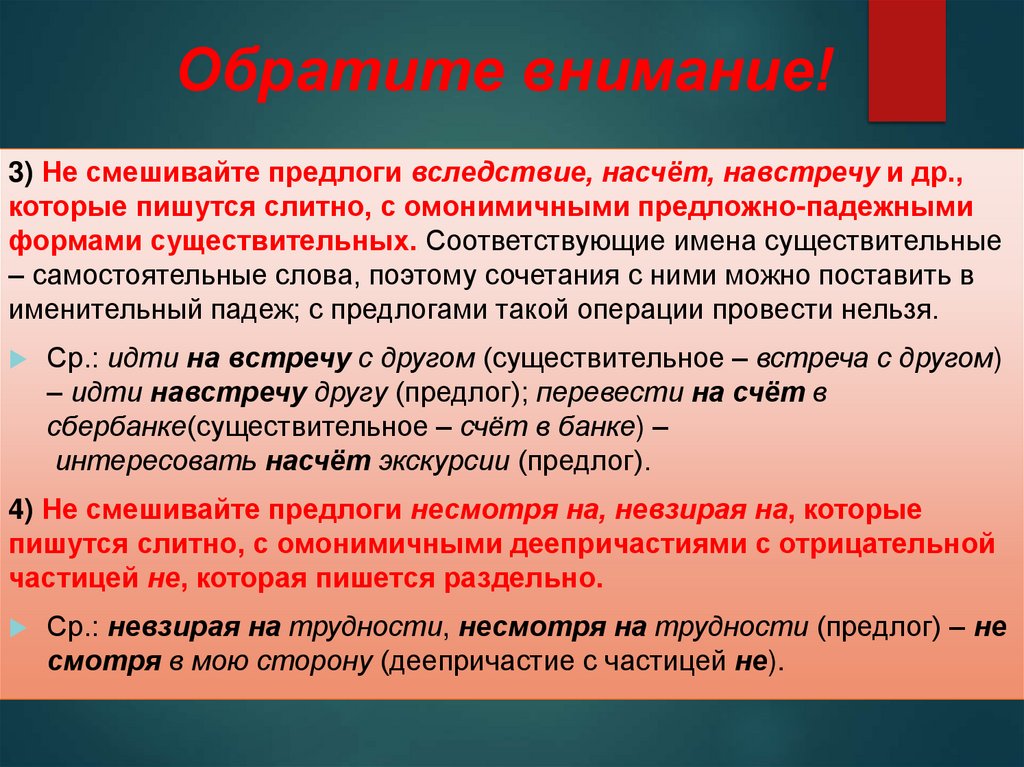 Обратите внимание!

3) Не смешивайте предлоги вследствие, насчёт, навстречу и др., которые пишутся слитно, с омонимичными предложно-падежными формами существительных. Соответствующие имена существительные – самостоятельные слова, поэтому сочетания с ними можно поставить в именительный падеж; с предлогами такой операции провести нельзя.

Ср.: идти на встречу с другом (существительное – встреча с другом) – идти навстречу другу (предлог); перевести на счёт в сбербанке(существительное – счёт в банке) – интересовать насчёт экскурсии (предлог).

4) Не смешивайте предлоги несмотря на, невзирая на, которые пишутся слитно, с омонимичными деепричастиями с отрицательной частицей не, которая пишется раздельно.

Ср.: невзирая на трудности, несмотря на трудности (предлог) – не смотря в мою сторону (деепричастие с частицей не).